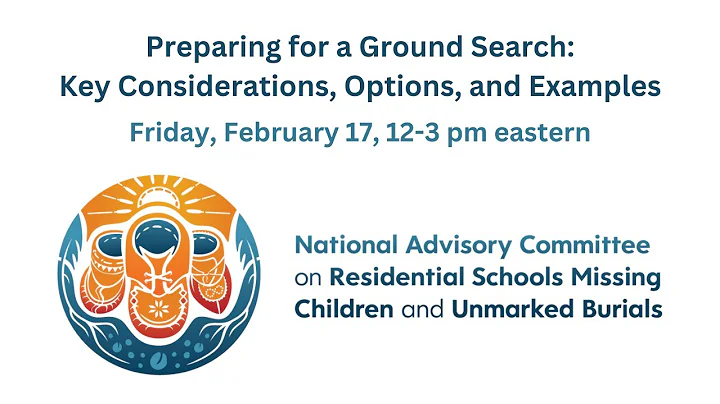 Preparing for a Ground Search:
Key Considerations, Options, and Examples

Friday, February 17, 12-3 pm eastern

National Advisory Committee on Residential Schools Missing Children and Unmarked Burials